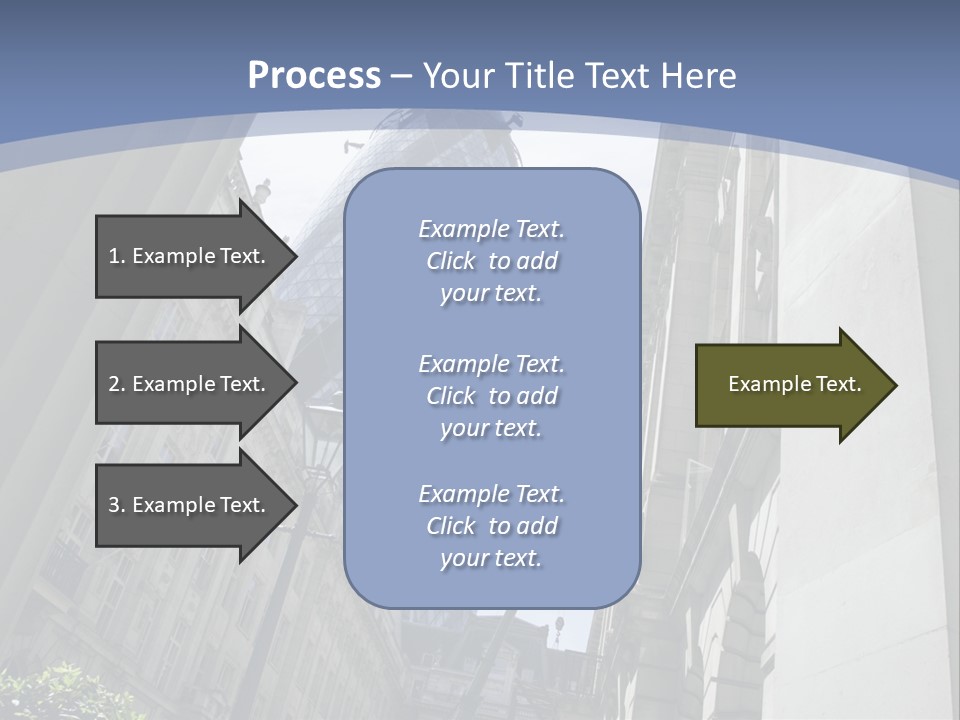 Process – Your Title Text Here

1. Example Text.

2. Example Text.

3. Example Text.

Example Text. Click to add your text.

Example Text. Click to add your text.

Example Text. Click to add your text.

Example Text.